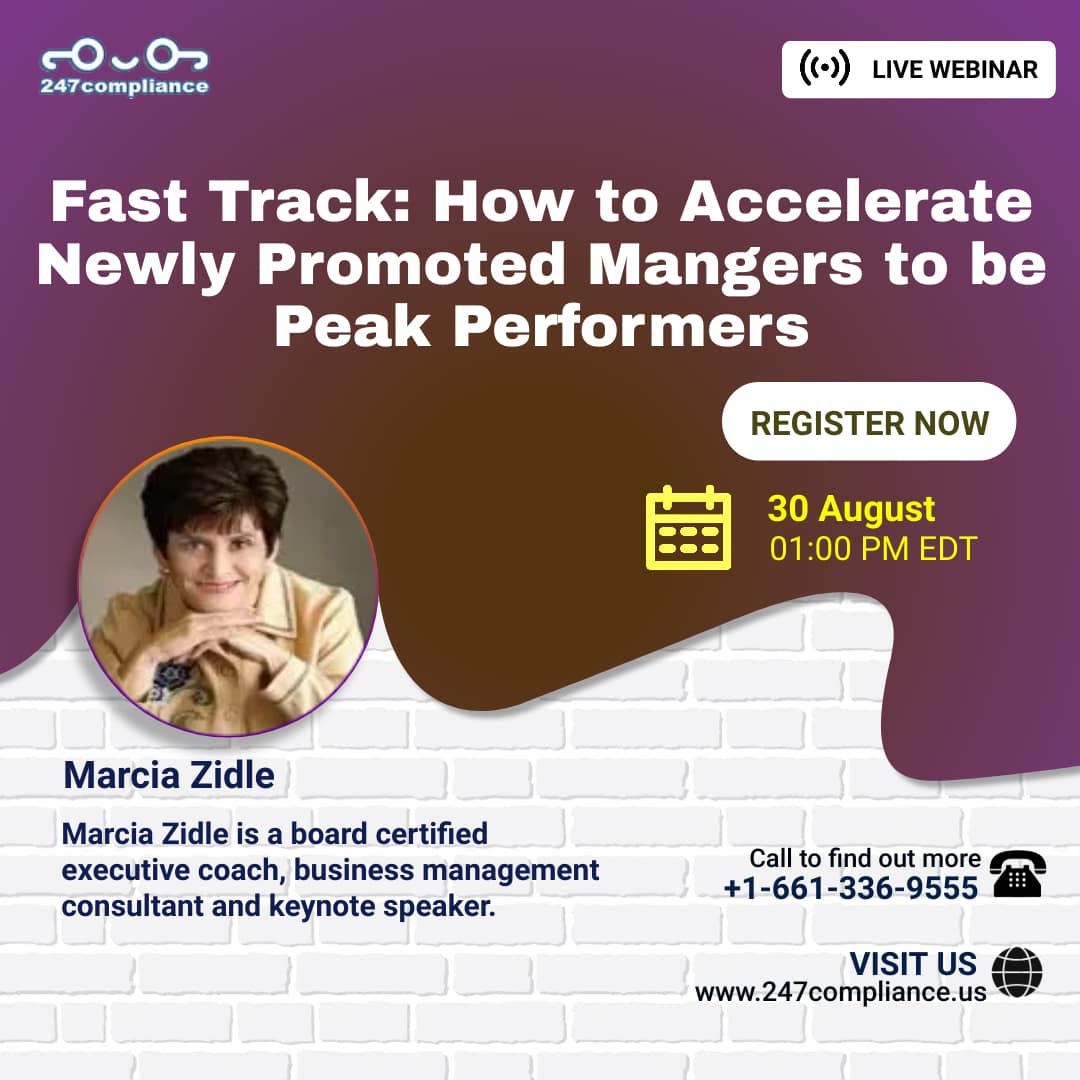 247compliance

LIVE WEBINAR

Fast Track: How to Accelerate Newly Promoted Mangers to be Peak Performers

REGISTER NOW

30 August
01:00 PM EDT

Marcia Zidle

Marcia Zidle is a board certified executive coach, business management consultant and keynote speaker.

Call to find out more
+1-661-336-9555

VISIT US
www.247compliance.us